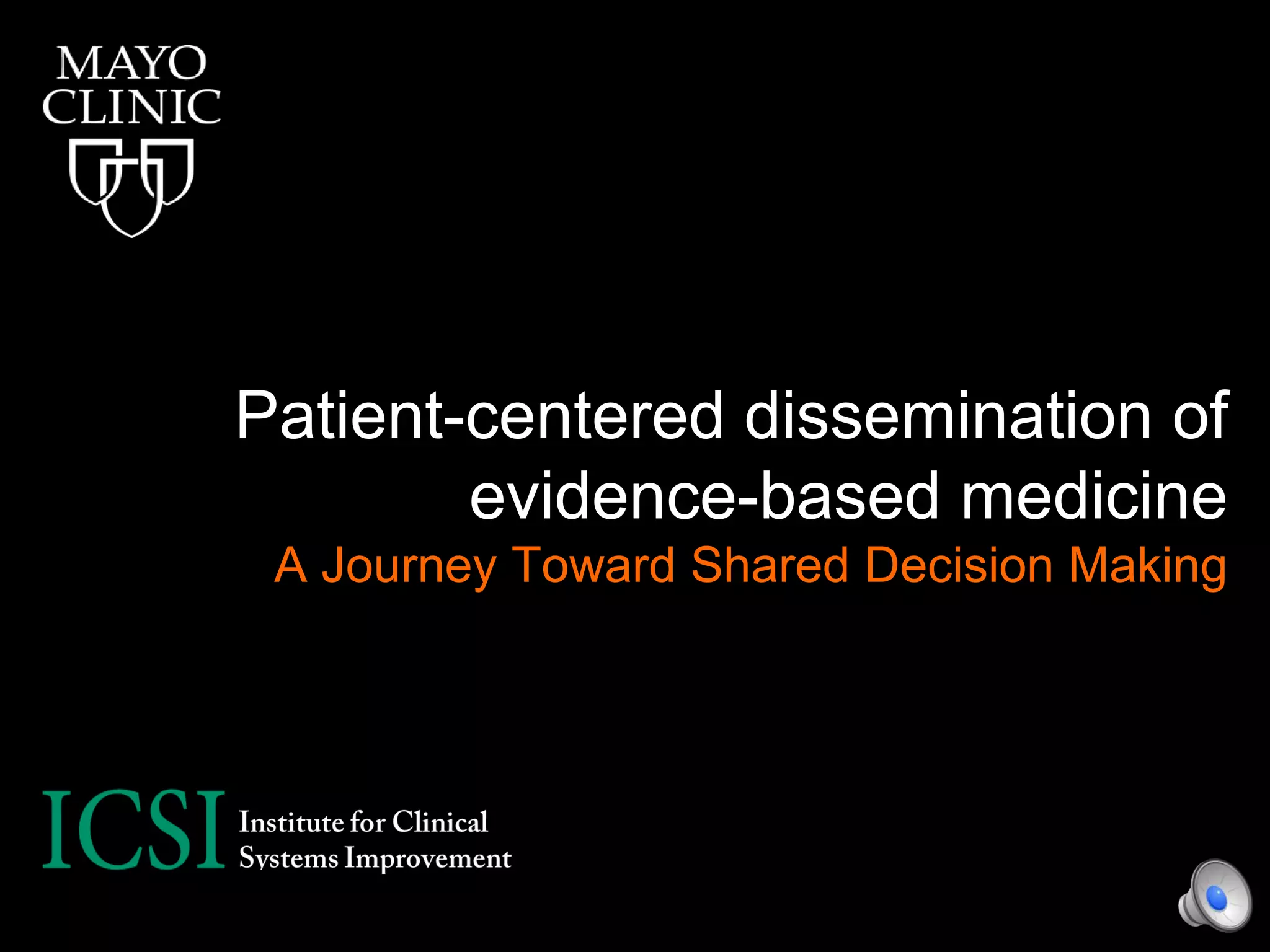 MAYO
CLINIC

Patient-centered dissemination of evidence-based medicine
A Journey Toward Shared Decision Making

ICSI Institute for Clinical Systems Improvement